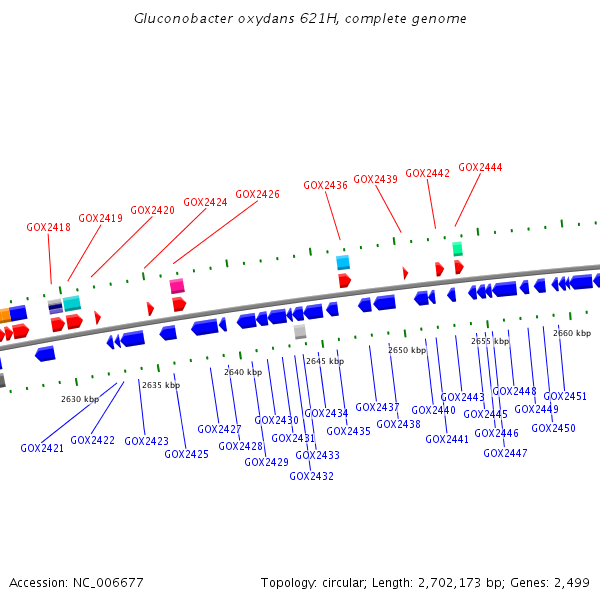 Gluconobacter oxydans 621H, complete genome

GOX2418
GOX2419
GOX2420
GOX2424
GOX2426
GOX2436
GOX2439
GOX2442
GOX2444

2630 kbp
2635 kbp
2640 kbp
2645 kbp
2650 kbp
2655 kbp
2660 kbp

GOX2421
GOX2422
GOX2423
GOX2425
GOX2427
GOX2428
GOX2429
GOX2430
GOX2431
GOX2432
GOX2433
GOX2434
GOX2435
GOX2437
GOX2438
GOX2440
GOX2441
GOX2443
GOX2445
GOX2446
GOX2447
GOX2448
GOX2449
GOX2450
GOX2451

Accession: NC_006677

Topology: circular; Length: 2,702,173 bp; Genes: 2,499